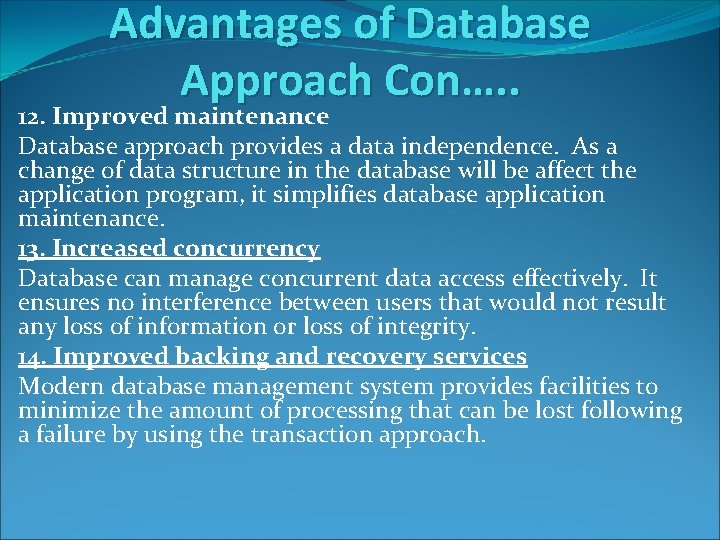 Advantages of Database Approach Con…..

12. Improved maintenance

Database approach provides a data independence. As a change of data structure in the database will be affect the application program, it simplifies database application maintenance.

13. Increased concurrency

Database can manage concurrent data access effectively. It ensures no interference between users that would not result any loss of information or loss of integrity.

14. Improved backing and recovery services

Modern database management system provides facilities to minimize the amount of processing that can be lost following a failure by using the transaction approach.